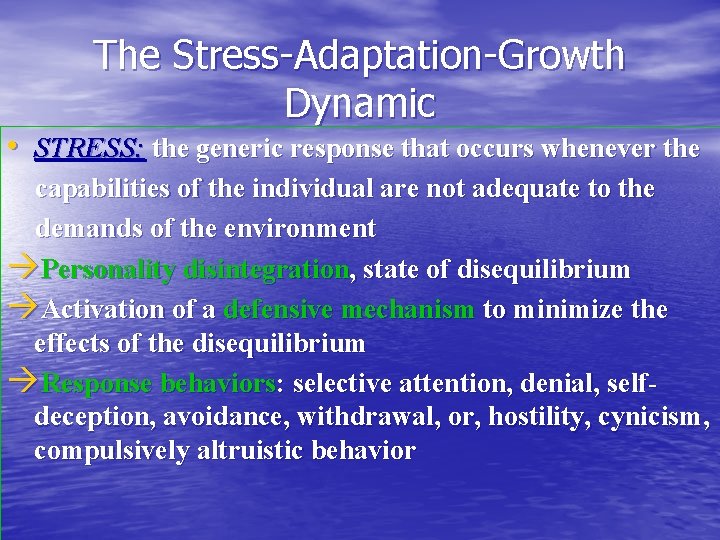 The Stress-Adaptation-Growth Dynamic

• STRESS: the generic response that occurs whenever the capabilities of the individual are not adequate to the demands of the environment

→Personality disintegration, state of disequilibrium

→Activation of a defensive mechanism to minimize the effects of the disequilibrium

→Response behaviors: selective attention, denial, self-deception, avoidance, withdrawal, or, hostility, cynicism, compulsively altruistic behavior